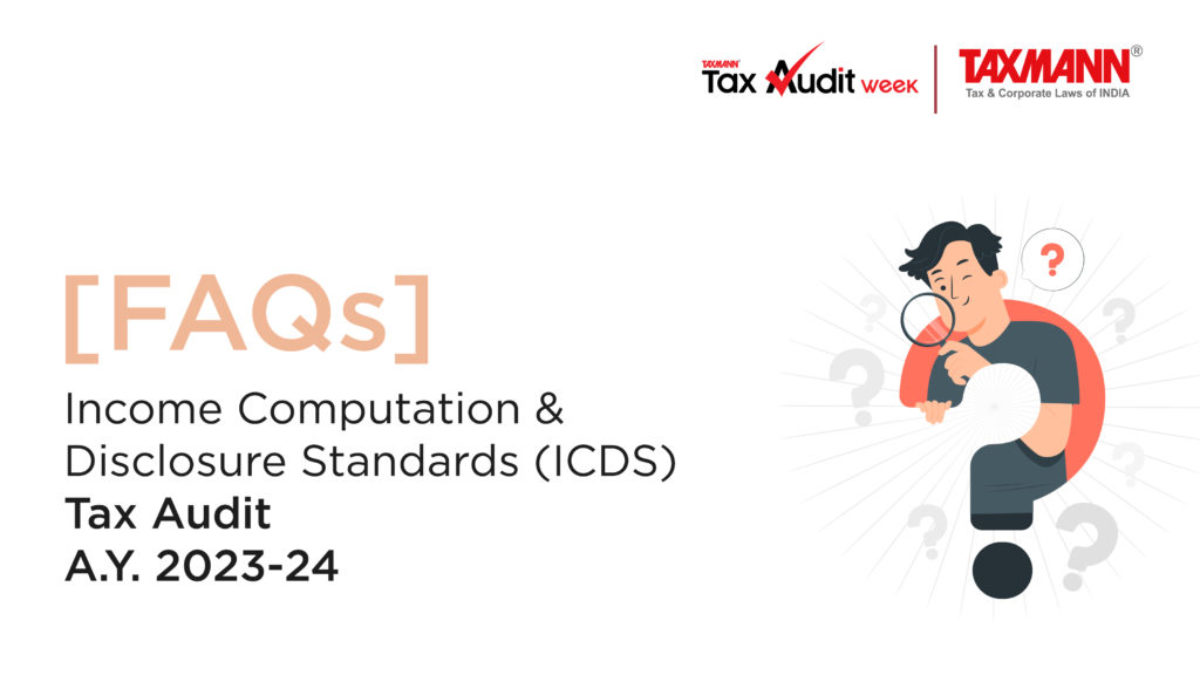 TAXMANN Tax Audit week

TAXMANN®
Tax & Corporate Laws of INDIA

[FAQs]

Income Computation & Disclosure Standards (ICDS)
Tax Audit
A.Y. 2023-24

?